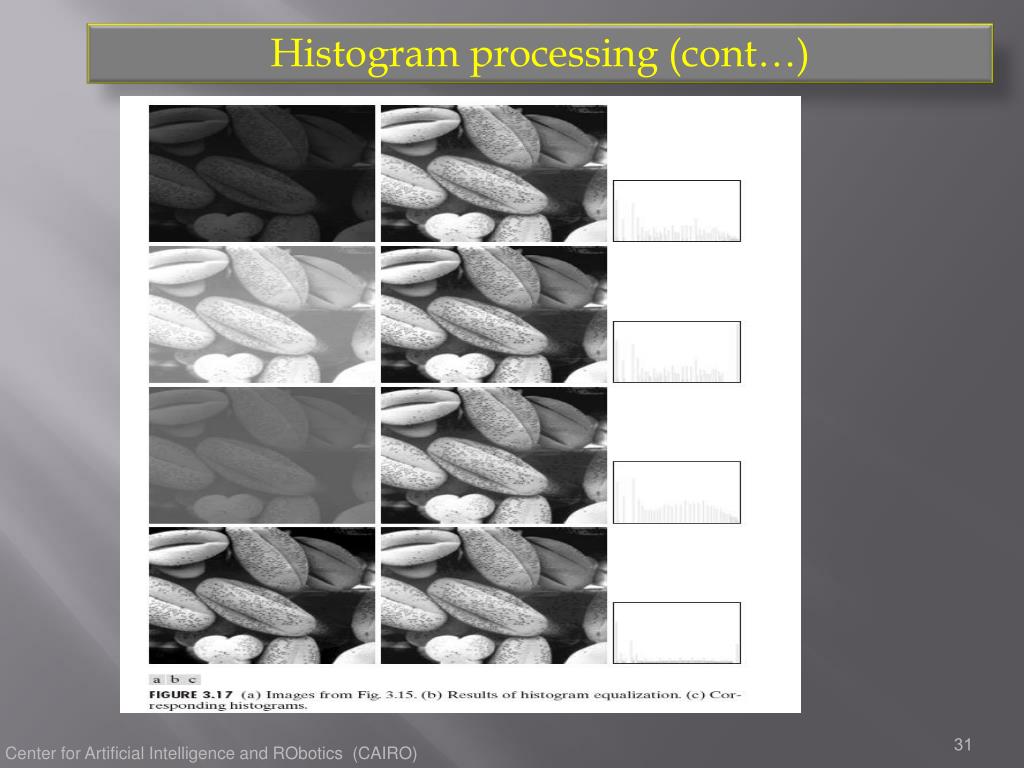 Histogram processing (cont…)

a b c

FIGURE 3.17 (a) Images from Fig. 3.15. (b) Results of histogram equalization. (c) Corresponding histograms.

Center for Artificial Intelligence and RObotics (CAIRO)

31